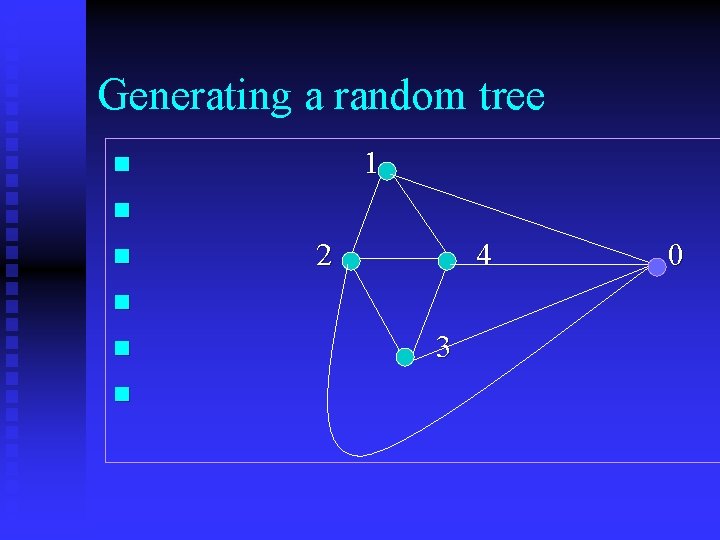 Generating a random tree

1
2
4
0
3